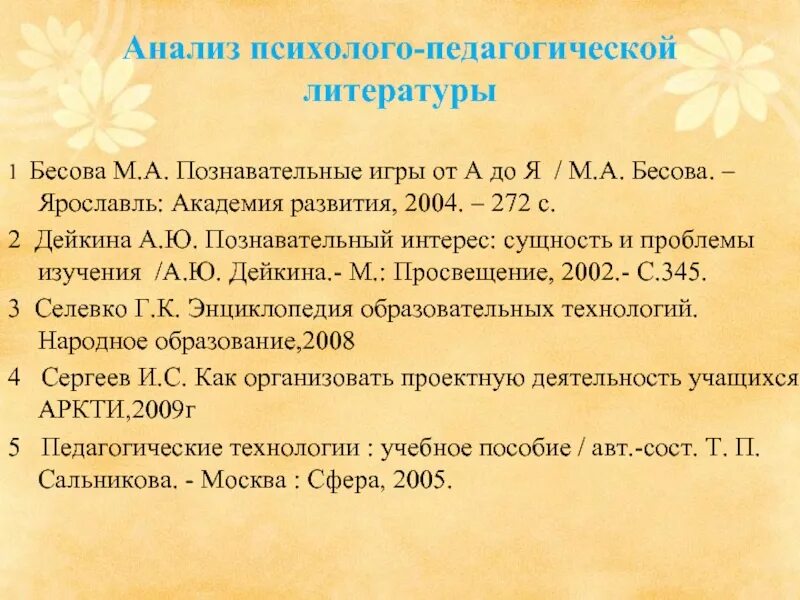 Анализ психолого-педагогической литературы

1 Бесова М.А. Познавательные игры от А до Я / М.А. Бесова. – Ярославль: Академия развития, 2004. – 272 с.

2 Дейкина А.Ю. Познавательный интерес: сущность и проблемы изучения /А.Ю. Дейкина.- М.: Просвещение, 2002.- С.345.

3 Селевко Г.К. Энциклопедия образовательных технологий. Народное образование,2008

4 Сергеев И.С. Как организовать проектную деятельность учащихся АРКТИ,2009г

5 Педагогические технологии : учебное пособие / авт.-сост. Т. П. Сальникова. - Москва : Сфера, 2005.